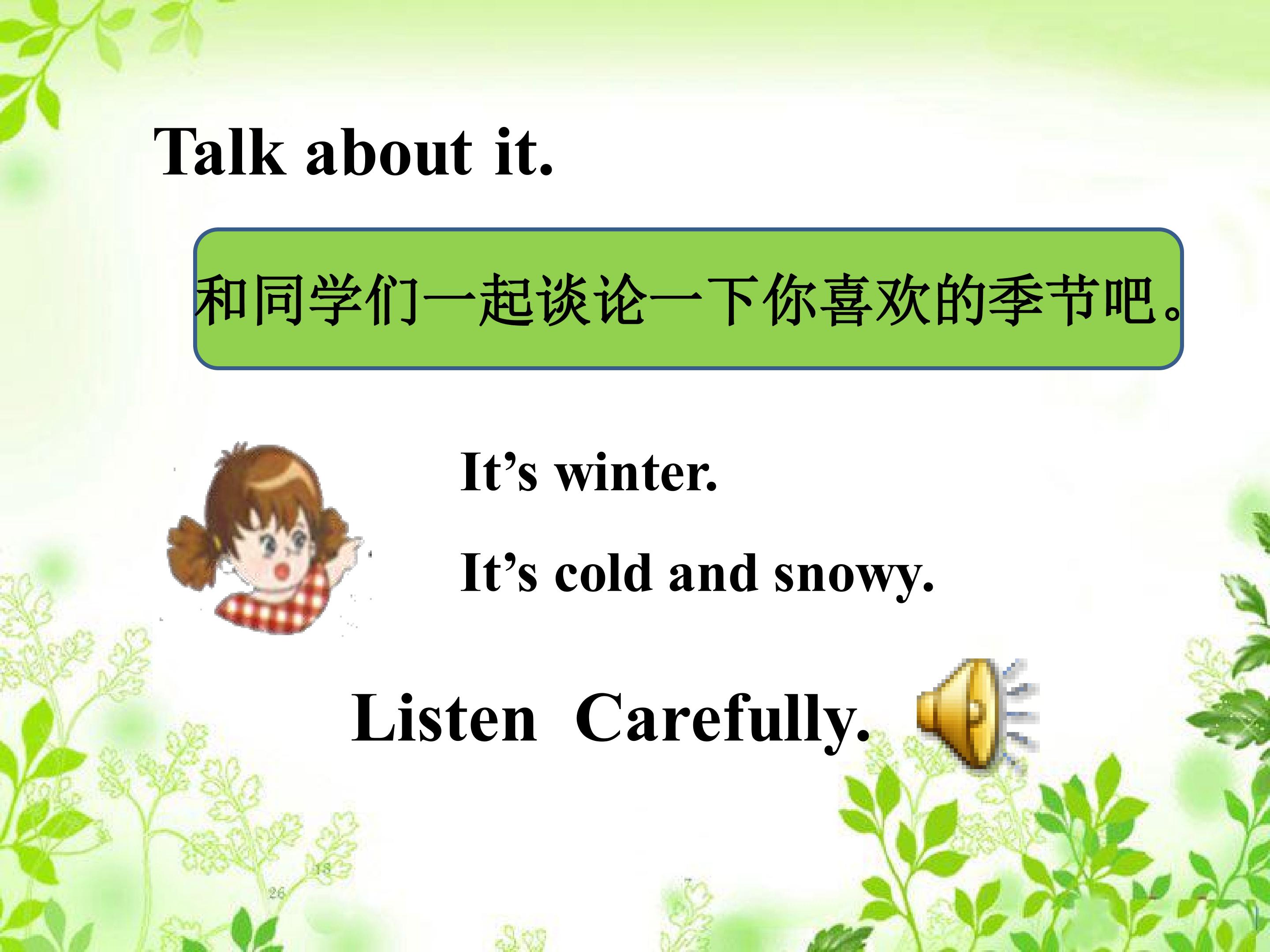 Talk about it.

和同学们一起谈论一下你喜欢的季节吧。

It's winter.

It's cold and snowy.

Listen Carefully.